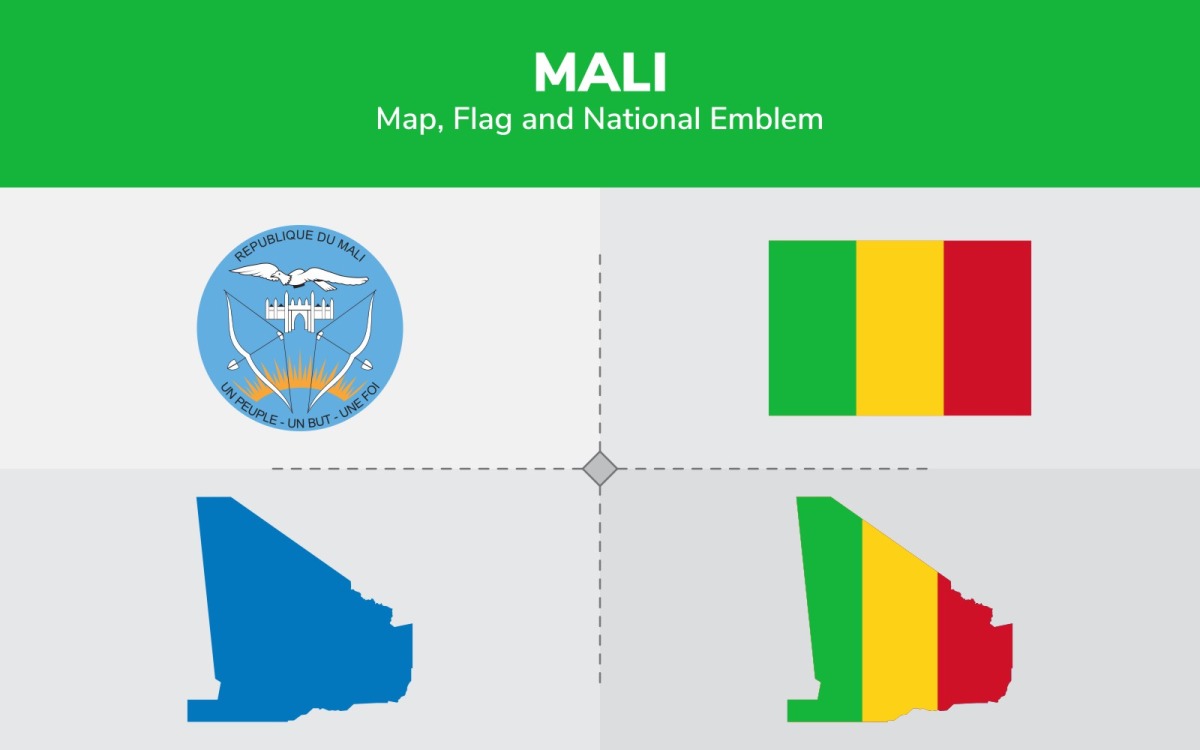 MALI
Map, Flag and National Emblem

REPUBLIQUE DU MALI
UN PEUPLE - UN BUT - UNE FOI